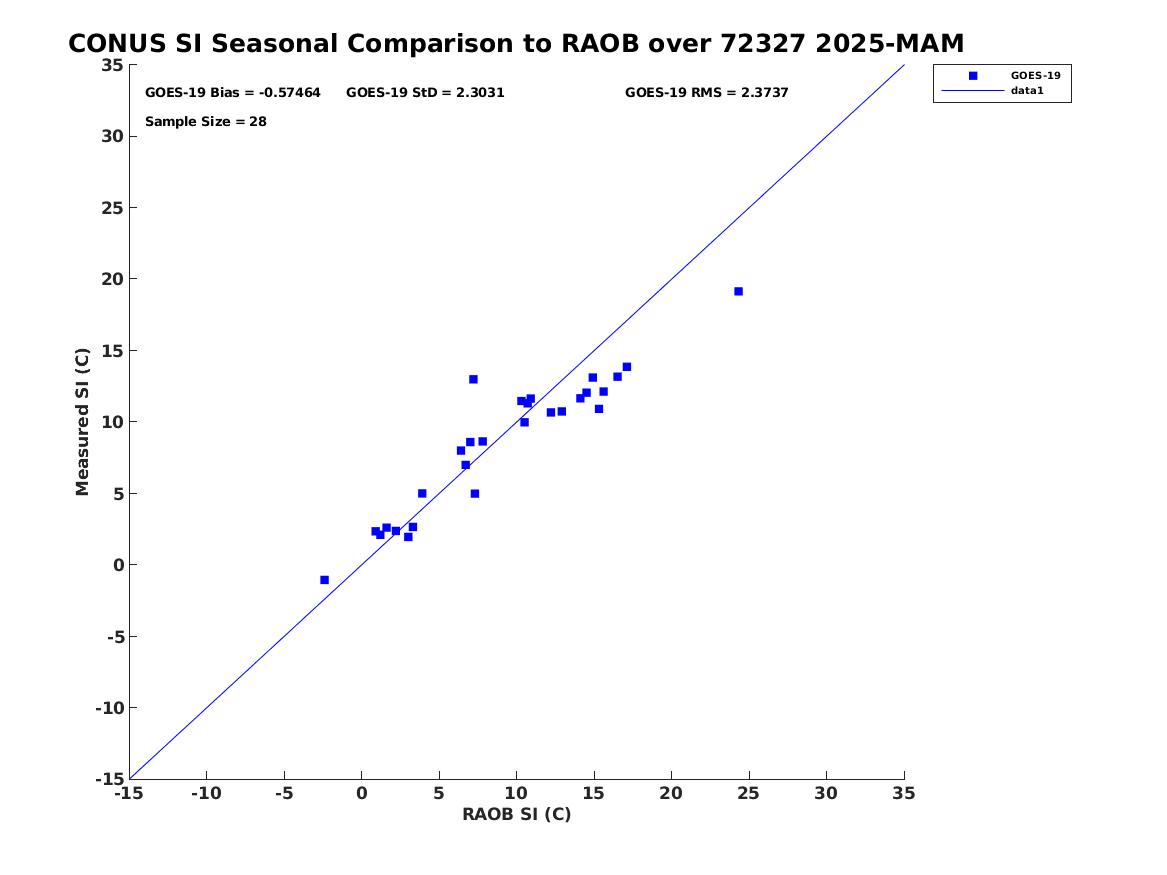 CONUS SI Seasonal Comparison to RAOB over 72327 2025-MAM

GOES-19 Bias = -0.57464 GOES-19 StD = 2.3031 GOES-19 RMS = 2.3737

Sample Size = 28

GOES-19
data1

Measured SI (C)

35
30
25
20
15
10
5
0
-5
-10
-15

-15 -10 -5 0 5 10 15 20 25 30 35

RAOB SI (C)